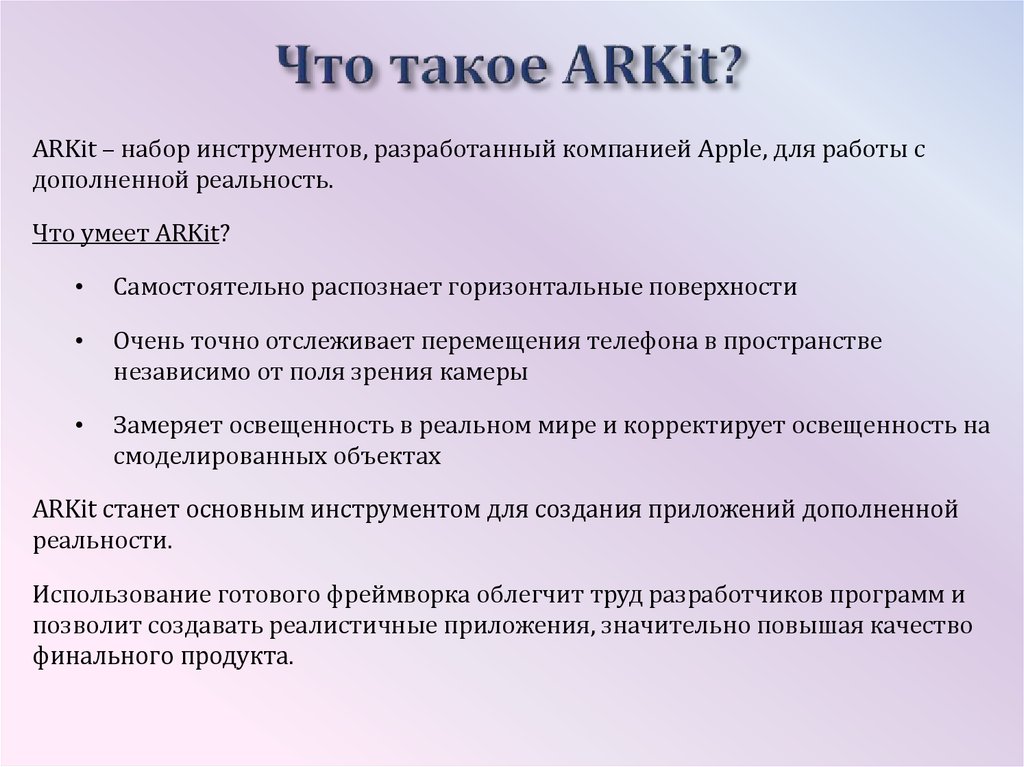 Что такое ARKit?

ARKit – набор инструментов, разработанный компанией Apple, для работы с дополненной реальность.

Что умеет ARKit?

• Самостоятельно распознает горизонтальные поверхности

• Очень точно отслеживает перемещения телефона в пространстве независимо от поля зрения камеры

• Замеряет освещенность в реальном мире и корректирует освещенность на смоделированных объектах

ARKit станет основным инструментом для создания приложений дополненной реальности.

Использование готового фреймворка облегчит труд разработчиков программ и позволит создавать реалистичные приложения, значительно повышая качество финального продукта.